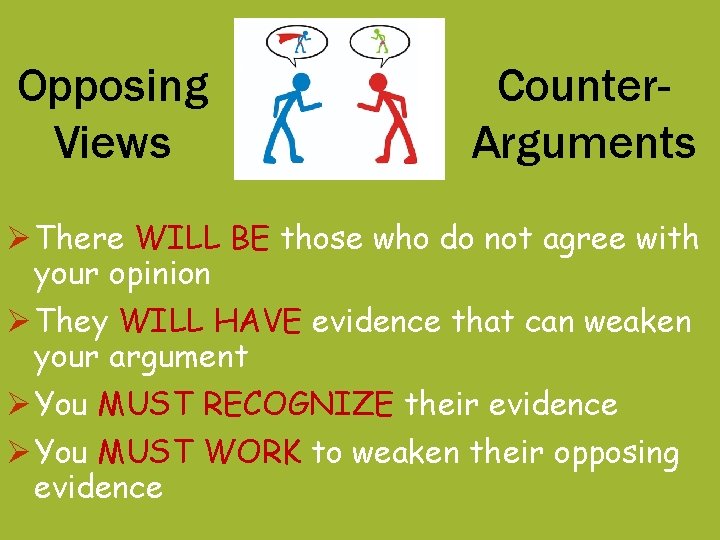 Opposing Views

Counter-Arguments

➢ There WILL BE those who do not agree with your opinion

➢ They WILL HAVE evidence that can weaken your argument

➢ You MUST RECOGNIZE their evidence

➢ You MUST WORK to weaken their opposing evidence